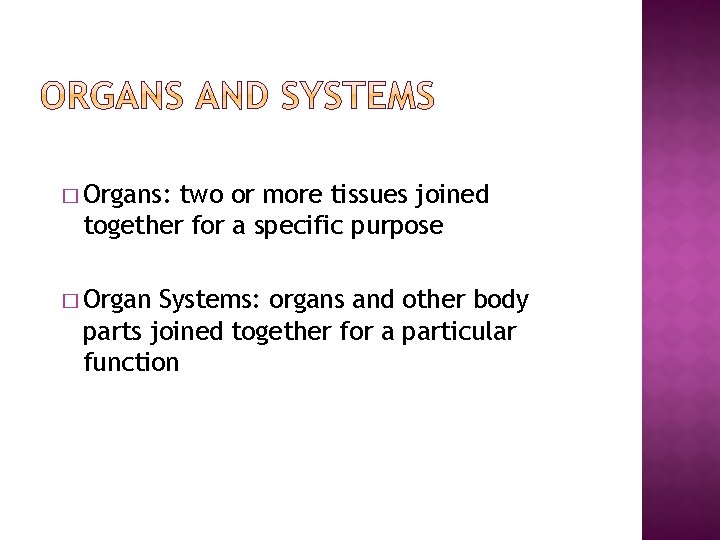 ORGANS AND SYSTEMS

□ Organs: two or more tissues joined together for a specific purpose

□ Organ Systems: organs and other body parts joined together for a particular function